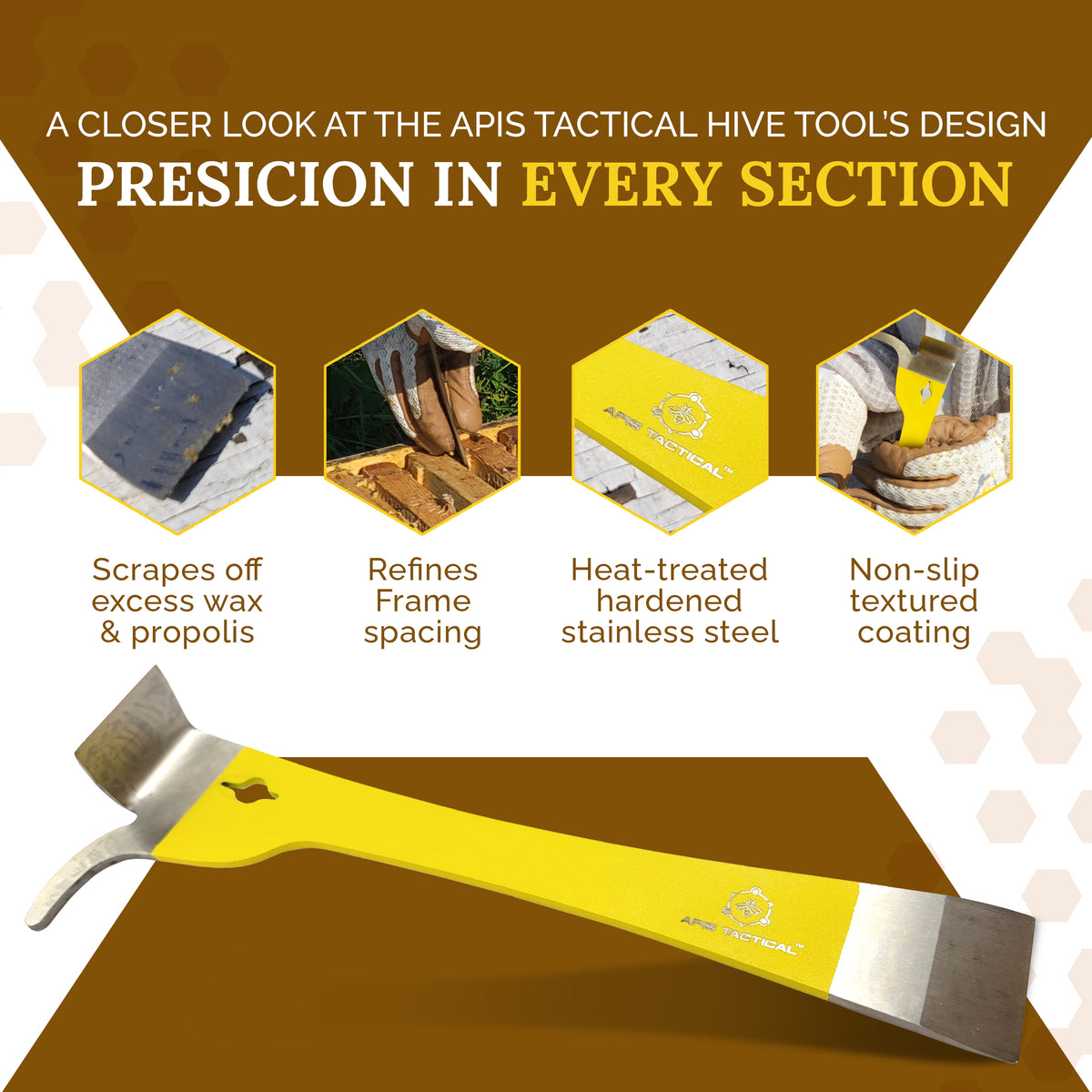 A CLOSER LOOK AT THE APIS TACTICAL HIVE TOOL'S DESIGN
PRESICION IN EVERY SECTION

APIS TACTICAL™

Scrapes off excess wax & propolis

Refines Frame spacing

Heat-treated hardened stainless steel

Non-slip textured coating

APIS TACTICAL™